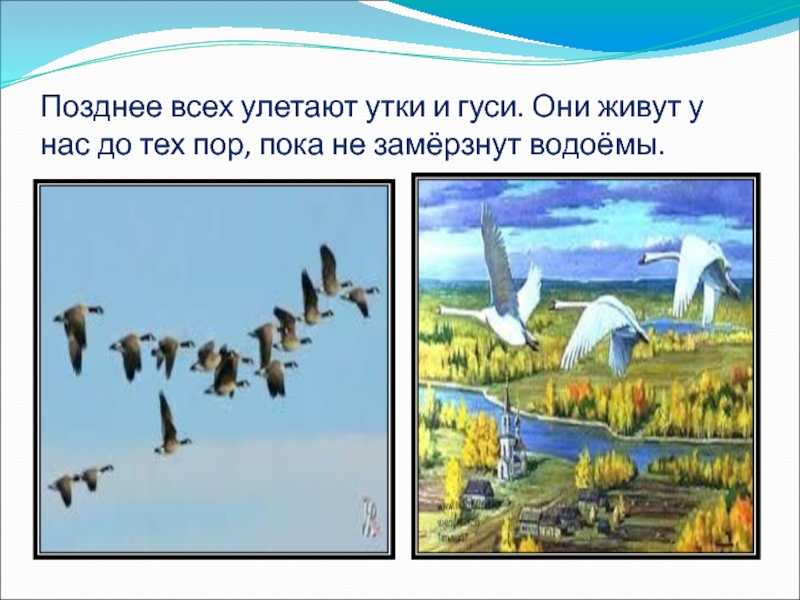 Позднее всех улетают утки и гуси. Они живут у нас до тех пор, пока не замёрзнут водоёмы.